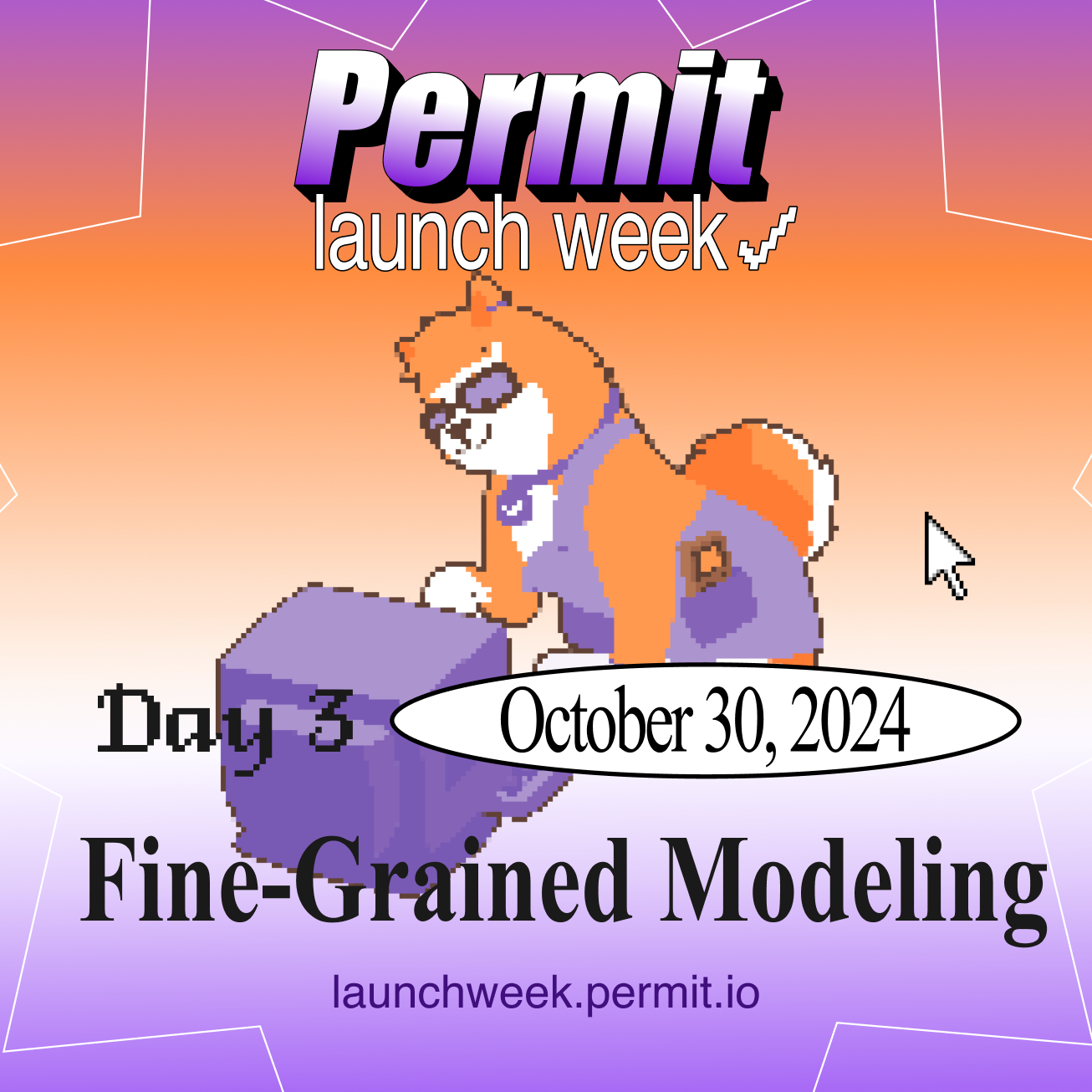 Permit
launch week

Day 3
October 30, 2024

Fine-Grained Modeling

launchweek.permit.io